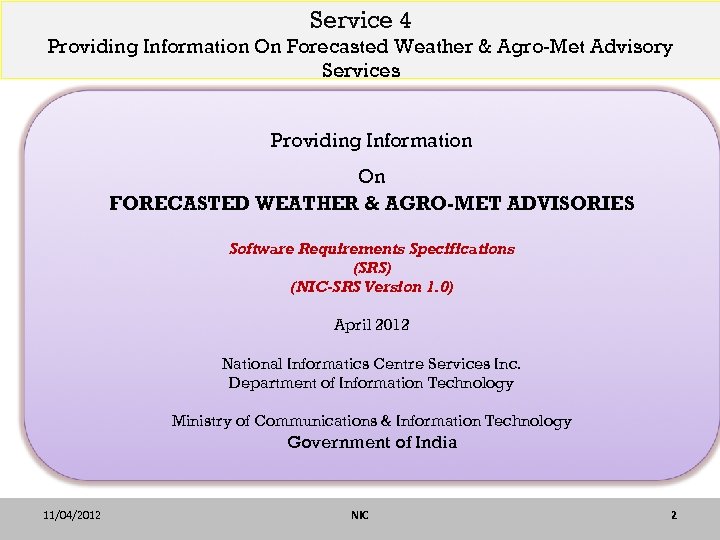 Service 4
Providing Information On Forecasted Weather & Agro-Met Advisory Services

Providing Information
On
FORECASTED WEATHER & AGRO-MET ADVISORIES

Software Requirements Specifications
(SRS)
(NIC-SRS Version 1.0)

April 2012

National Informatics Centre Services Inc.
Department of Information Technology

Ministry of Communications & Information Technology
Government of India

11/04/2012
NIC
2